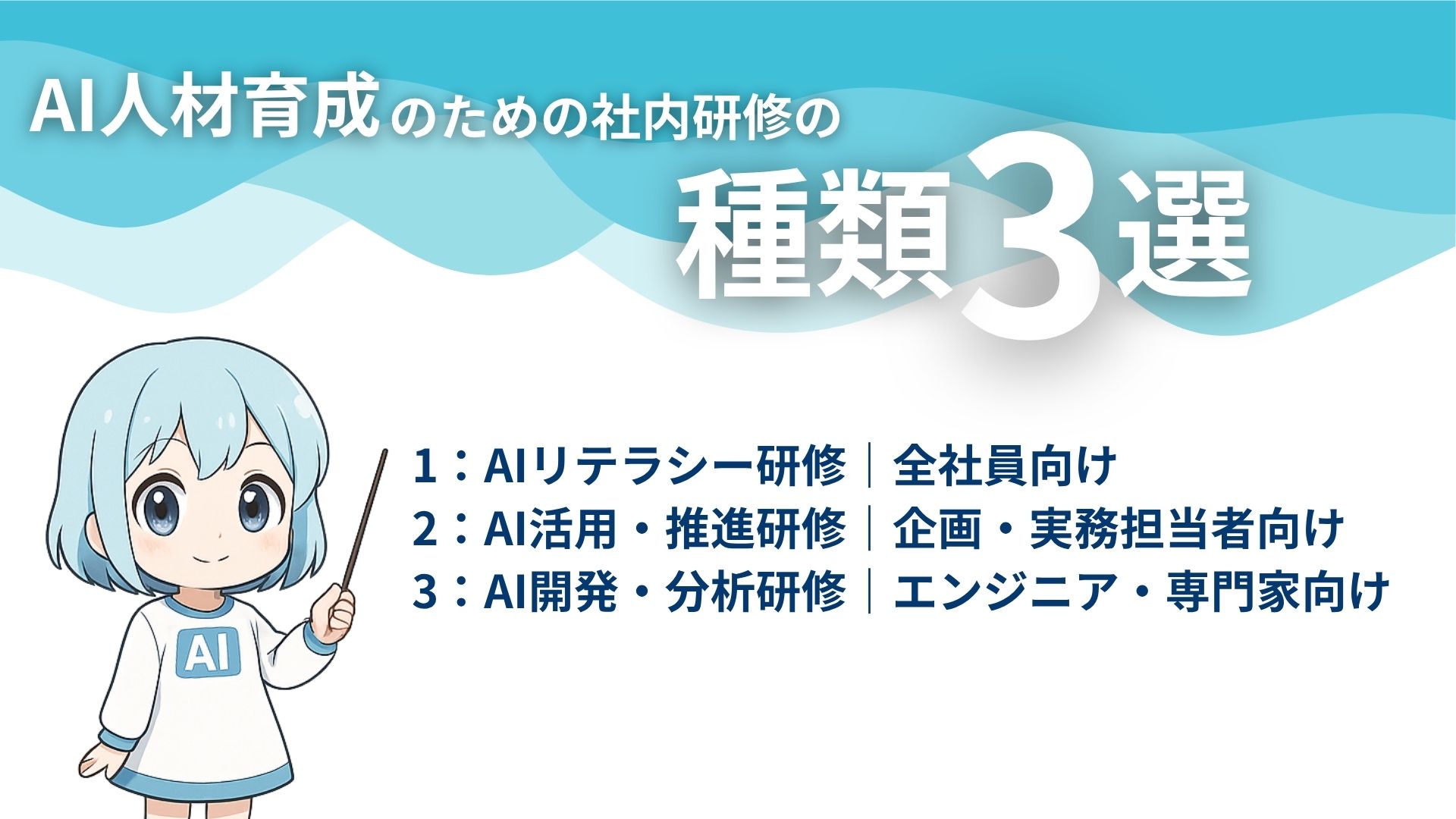 AI人材育成のための社内研修の
種類3選

1：AIリテラシー研修｜全社員向け
2：AI活用・推進研修｜企画・実務担当者向け
3：AI開発・分析研修｜エンジニア・専門家向け

AI